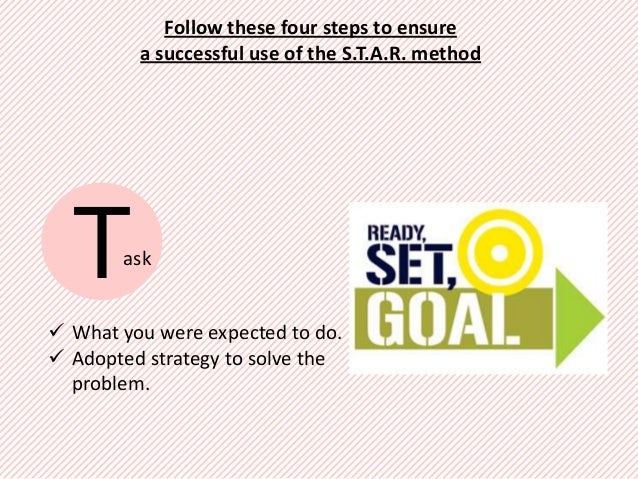 Follow these four steps to ensure a successful use of the S.T.A.R. method

Task

✓ What you were expected to do.
✓ Adopted strategy to solve the problem.

READY, SET, GOAL.